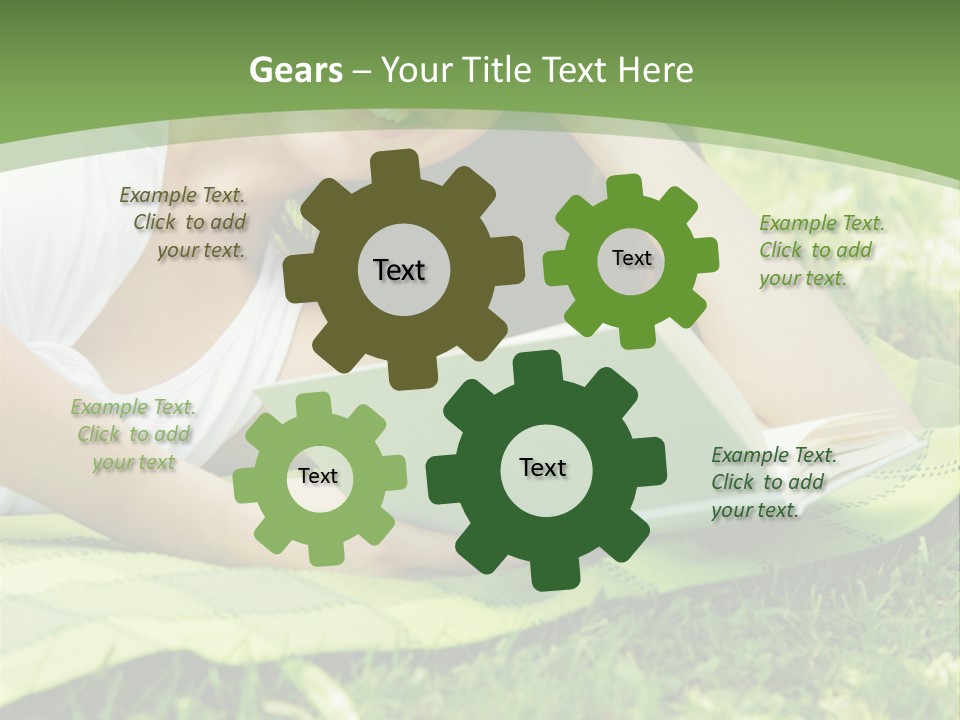 Gears – Your Title Text Here

Example Text. Click to add your text.

Text

Text

Example Text. Click to add your text.

Example Text. Click to add your text

Text

Text

Example Text. Click to add your text.